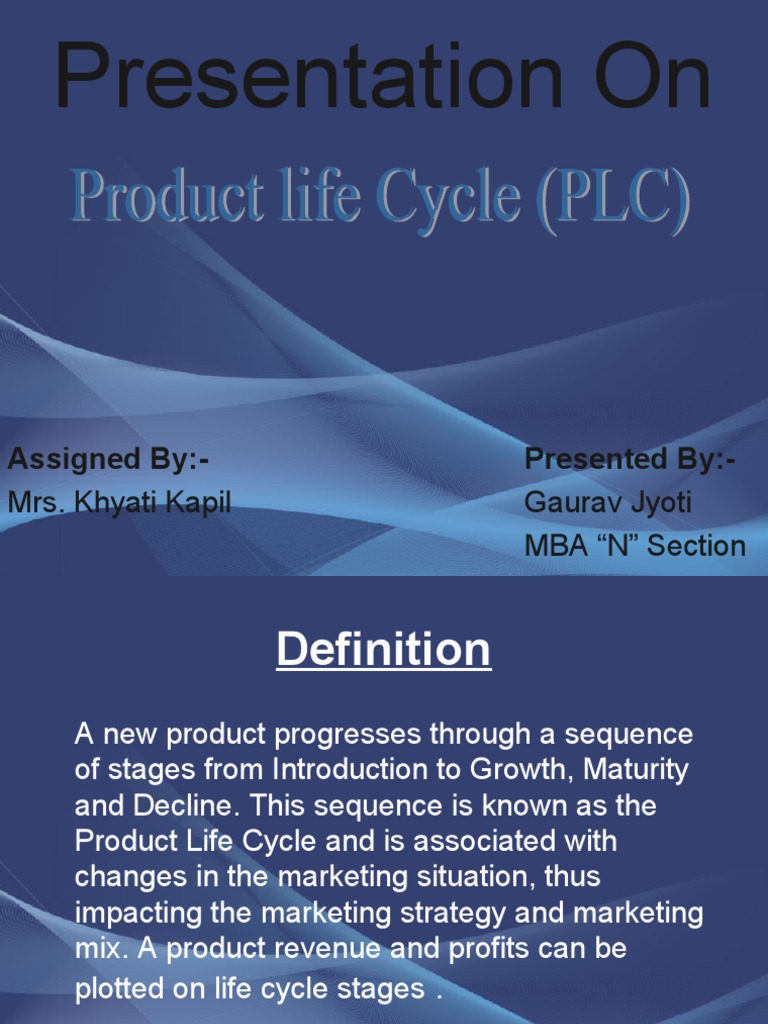 Presentation On

Product life Cycle (PLC)

Assigned By:-
Mrs. Khyati Kapil

Presented By:-
Gaurav Jyoti
MBA “N” Section

Definition

A new product progresses through a sequence of stages from Introduction to Growth, Maturity and Decline. This sequence is known as the Product Life Cycle and is associated with changes in the marketing situation, thus impacting the marketing strategy and marketing mix. A product revenue and profits can be plotted on life cycle stages .